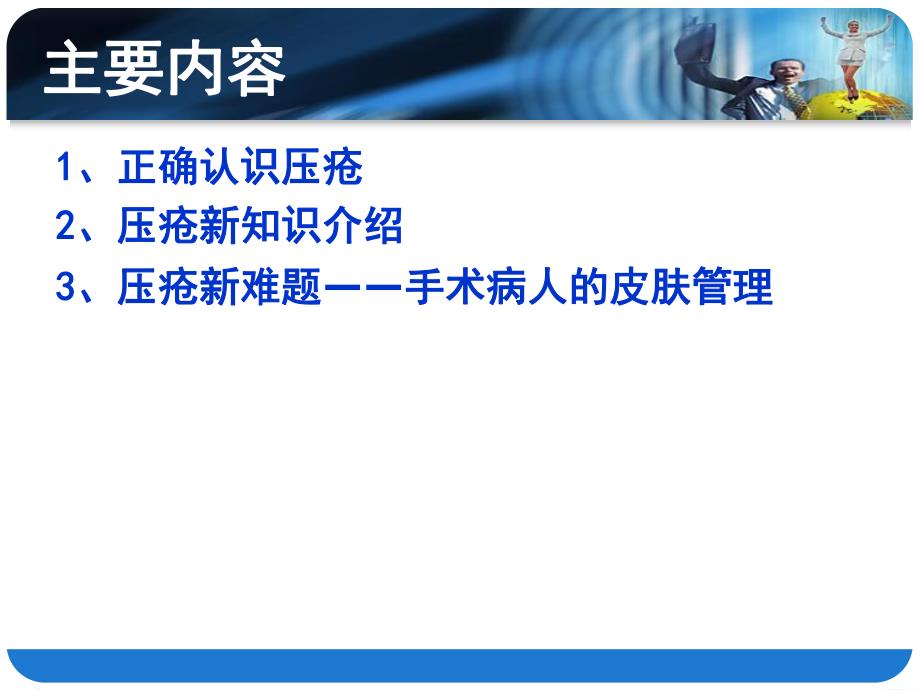 主要内容

1、正确认识压疮

2、压疮新知识介绍

3、压疮新难题——手术病人的皮肤管理